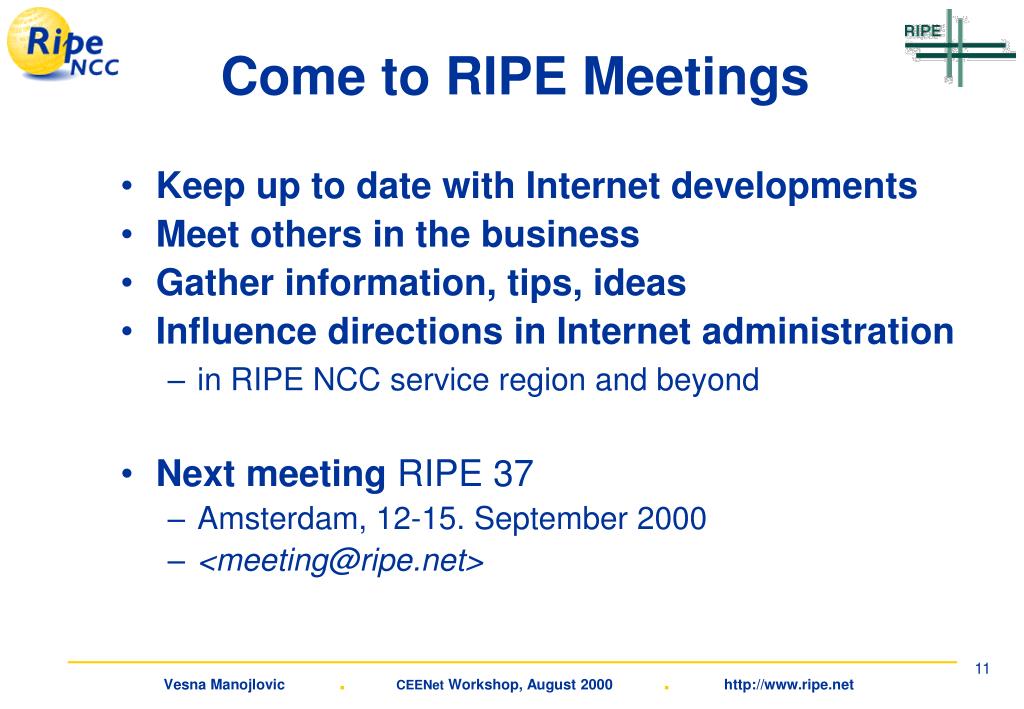 Ripe NCC

RIPE

Come to RIPE Meetings

• Keep up to date with Internet developments
• Meet others in the business
• Gather information, tips, ideas
• Influence directions in Internet administration
– in RIPE NCC service region and beyond

• Next meeting RIPE 37
– Amsterdam, 12-15. September 2000
– <meeting@ripe.net>

11

Vesna Manojlovic . CEENet Workshop, August 2000 . http://www.ripe.net